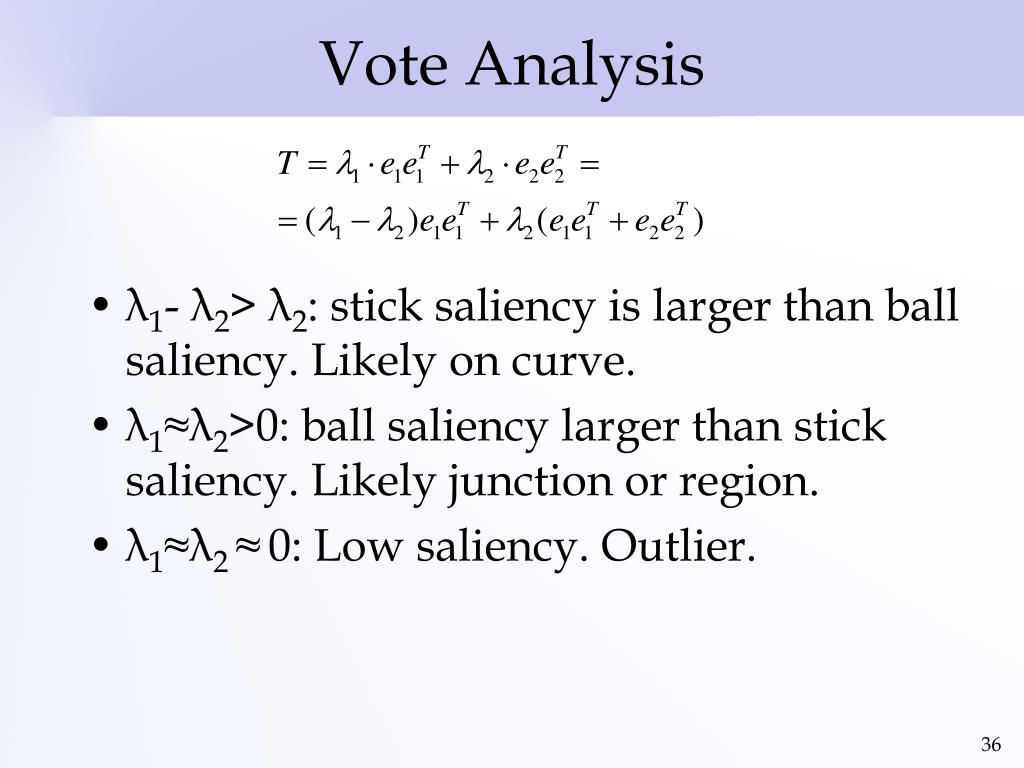 Vote Analysis

$T = \lambda_1 \cdot e_1 e_1^T + \lambda_2 \cdot e_2 e_2^T =$
$= (\lambda_1 - \lambda_2) e_1 e_1^T + \lambda_2 (e_1 e_1^T + e_2 e_2^T)$

• $\lambda_1$- $\lambda_2$> $\lambda_2$: stick saliency is larger than ball saliency. Likely on curve.
• $\lambda_1 \approx \lambda_2 > 0$: ball saliency larger than stick saliency. Likely junction or region.
• $\lambda_1 \approx \lambda_2 \approx 0$: Low saliency. Outlier.

36